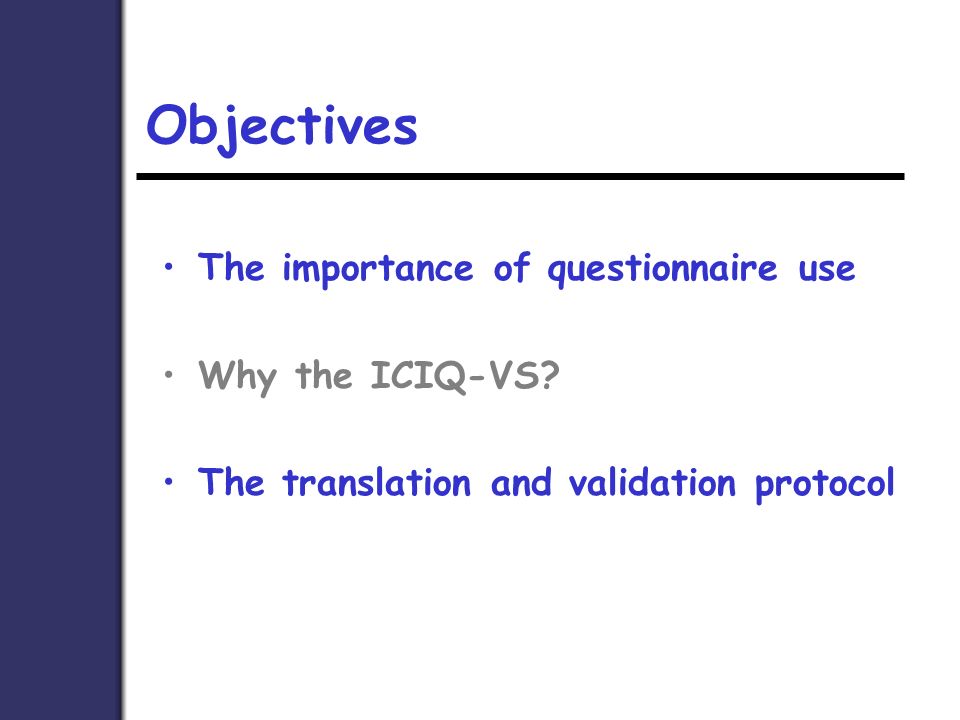 Objectives

• The importance of questionnaire use

• Why the ICIQ-VS?

• The translation and validation protocol